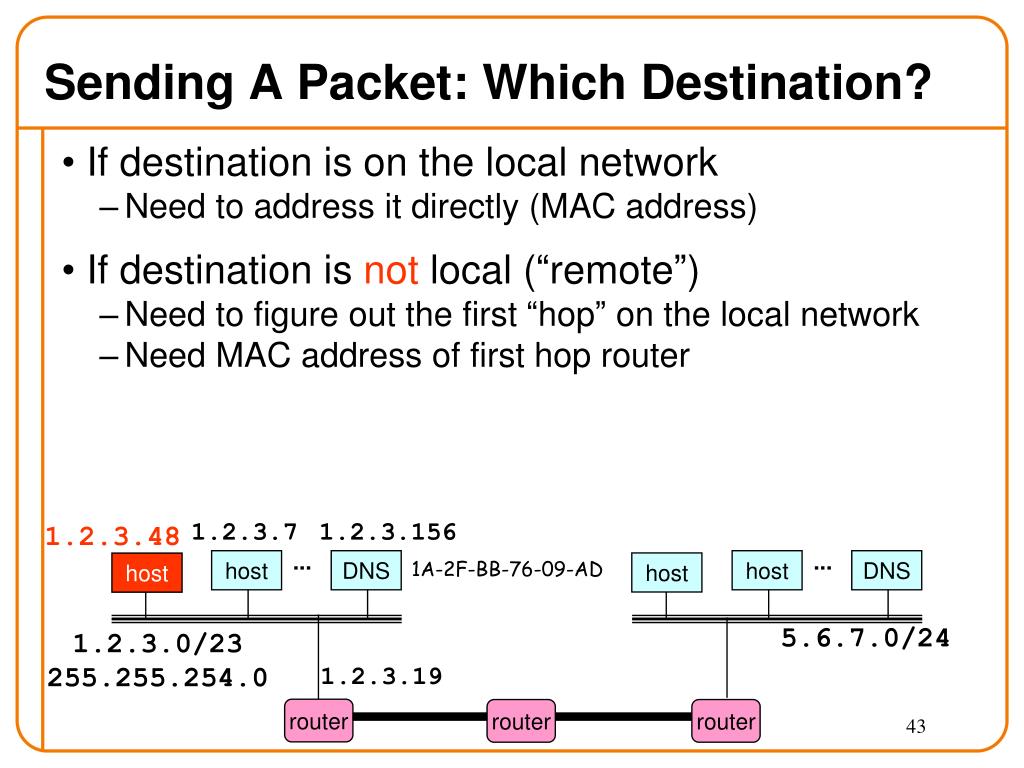 Sending A Packet: Which Destination?

• If destination is on the local network
– Need to address it directly (MAC address)

• If destination is not local (“remote”)
– Need to figure out the first “hop” on the local network
– Need MAC address of first hop router

1.2.3.48 1.2.3.7 1.2.3.156

host host ... DNS 1A-2F-BB-76-09-AD host host ... DNS

1.2.3.0/23
255.255.254.0 1.2.3.19

5.6.7.0/24

router router router

43